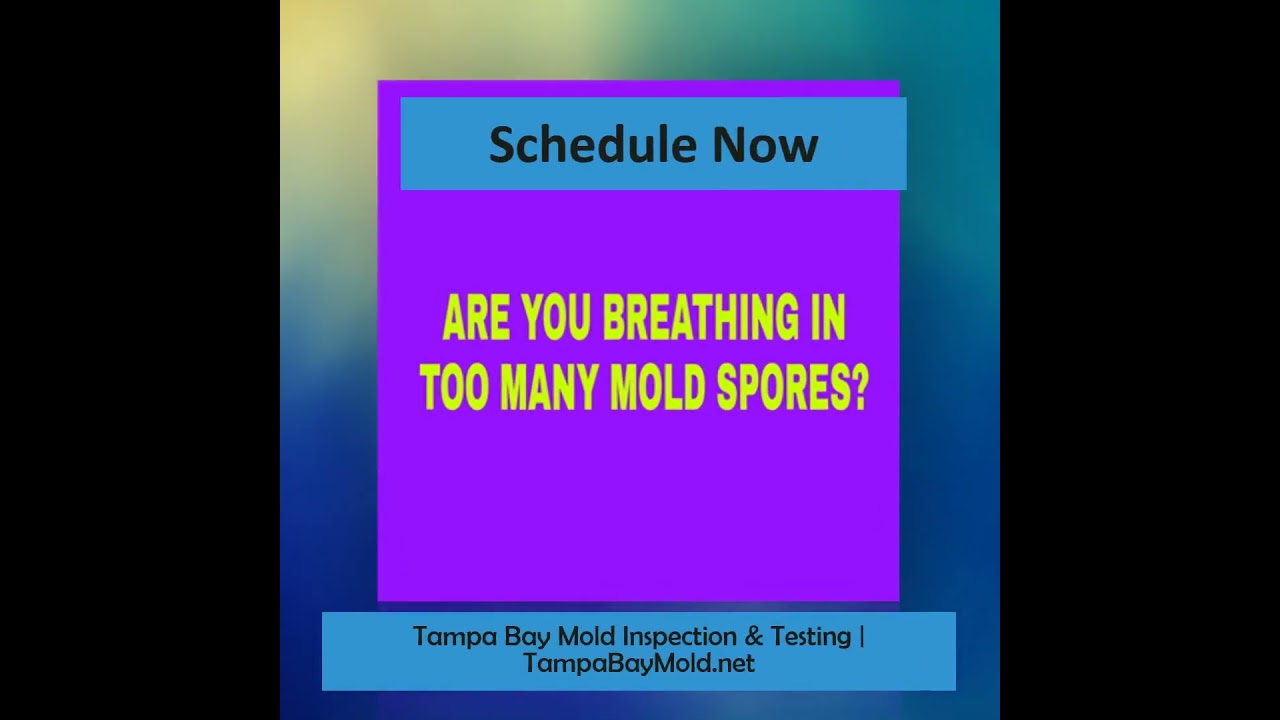 Schedule Now

ARE YOU BREATHING IN TOO MANY MOLD SPORES?

Tampa Bay Mold Inspection & Testing | TampaBayMold.net